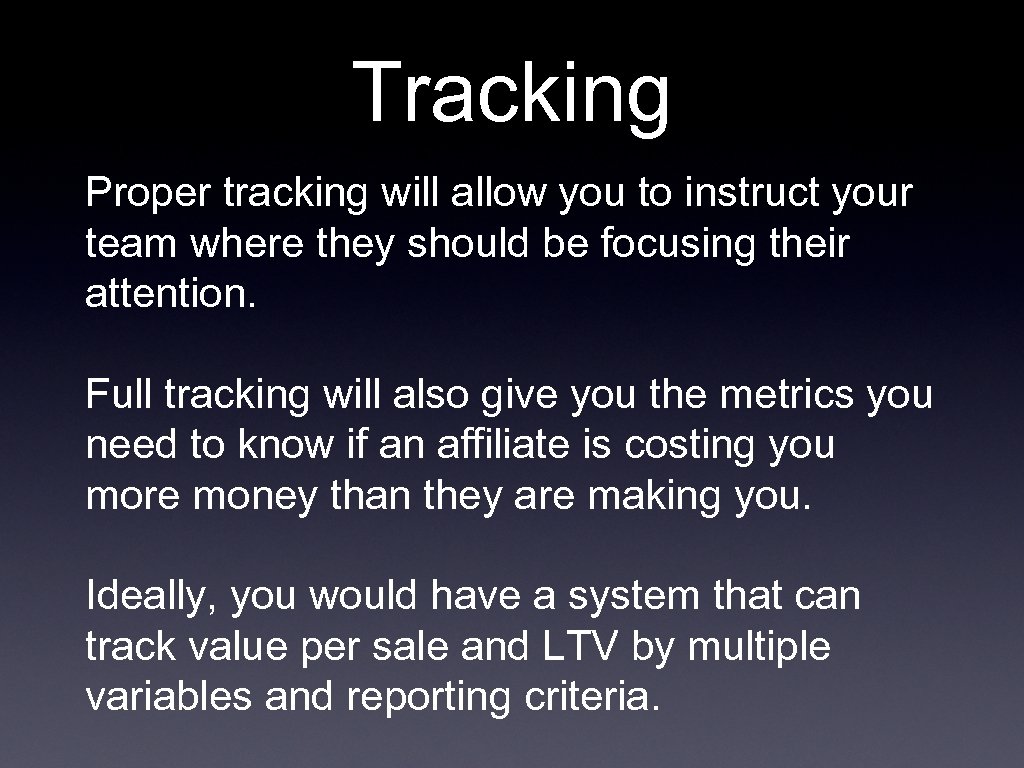 Tracking

Proper tracking will allow you to instruct your team where they should be focusing their attention.

Full tracking will also give you the metrics you need to know if an affiliate is costing you more money than they are making you.

Ideally, you would have a system that can track value per sale and LTV by multiple variables and reporting criteria.